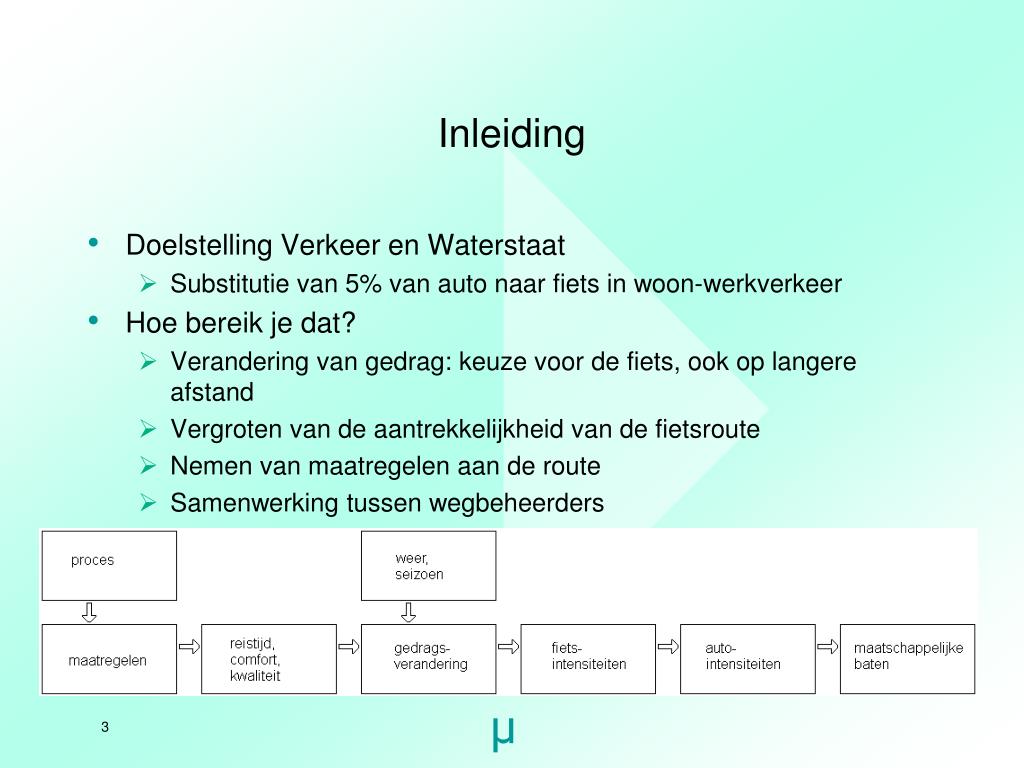 Inleiding

• Doelstelling Verkeer en Waterstaat
  ➢ Substitutie van 5% van auto naar fiets in woon-werkverkeer
• Hoe bereik je dat?
  ➢ Verandering van gedrag: keuze voor de fiets, ook op langere afstand
  ➢ Vergroten van de aantrekkelijkheid van de fietsroute
  ➢ Nemen van maatregelen aan de route
  ➢ Samenwerking tussen wegbeheerders

proces

weer, seizoen

maatregelen

reistijd, comfort, kwaliteit

gedrags-verandering

fiets-intensiteiten

auto-intensiteiten

maatschappelijke baten

3

μ